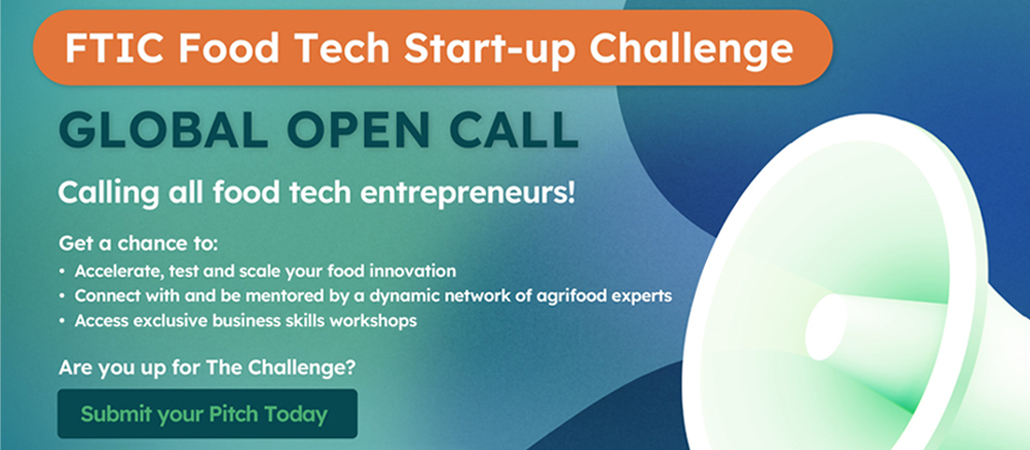 FTIC Food Tech Start-up Challenge

GLOBAL OPEN CALL

Calling all food tech entrepreneurs!

Get a chance to:
• Accelerate, test and scale your food innovation
• Connect with and be mentored by a dynamic network of agrifood experts
• Access exclusive business skills workshops

Are you up for The Challenge?

Submit your Pitch Today